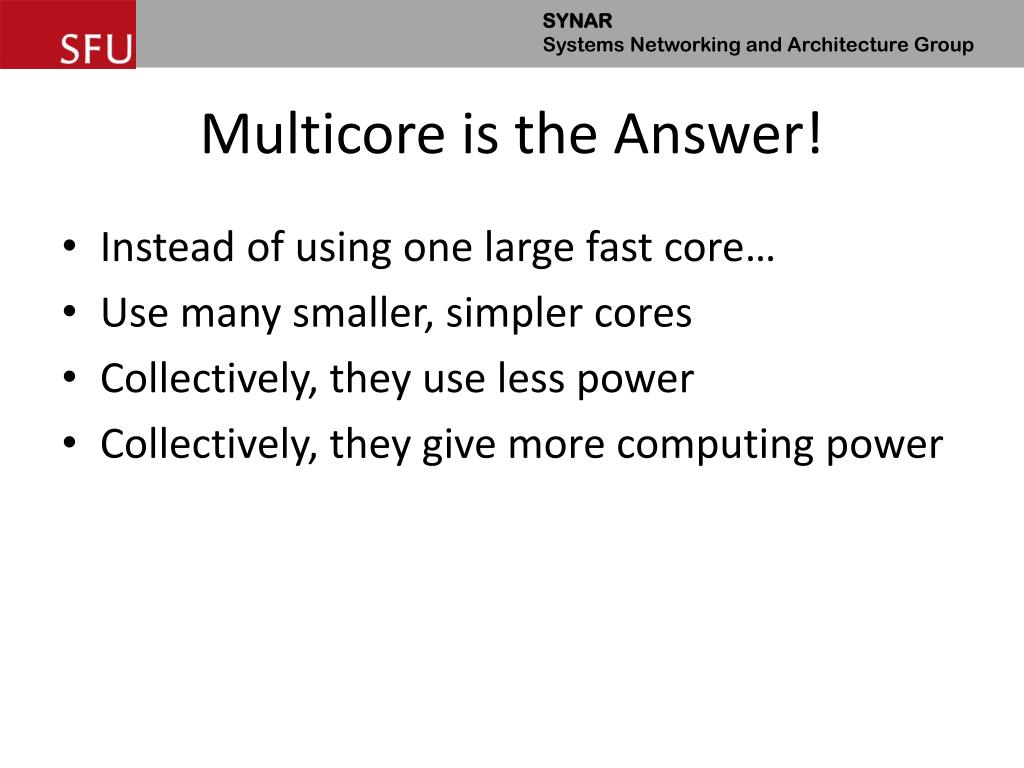 SFU

SYNAR
Systems Networking and Architecture Group

Multicore is the Answer!

• Instead of using one large fast core…
• Use many smaller, simpler cores
• Collectively, they use less power
• Collectively, they give more computing power